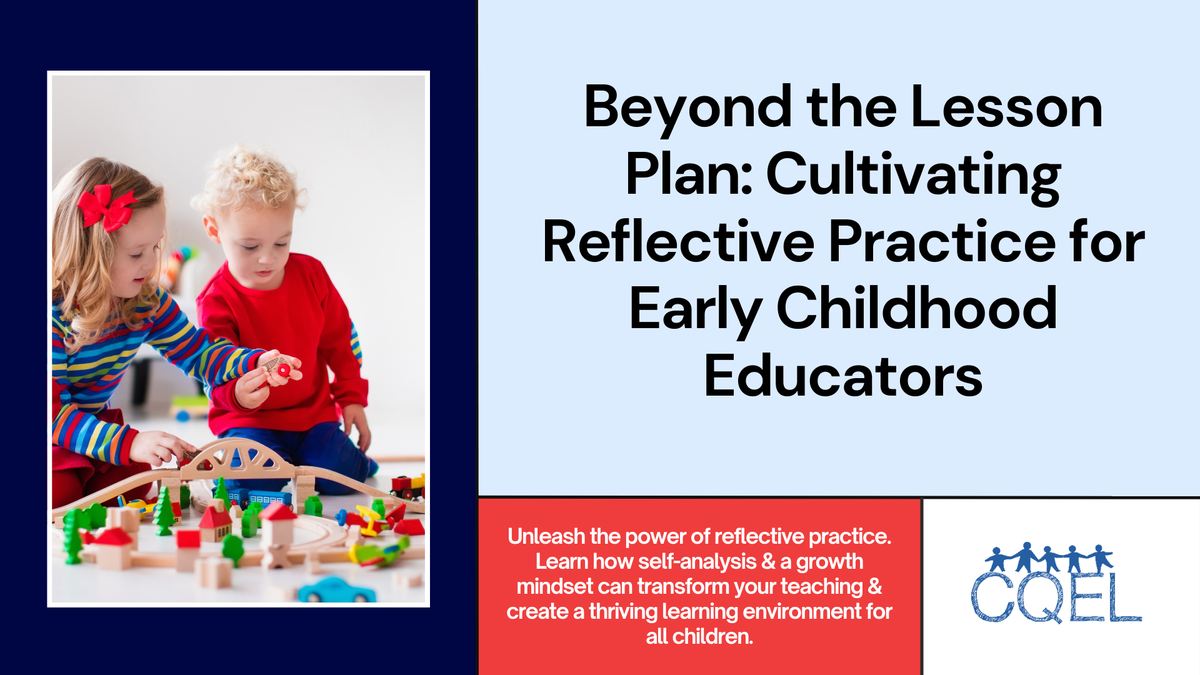 Beyond the Lesson Plan: Cultivating Reflective Practice for Early Childhood Educators

Unleash the power of reflective practice. Learn how self-analysis & a growth mindset can transform your teaching & create a thriving learning environment for all children.

CQEL